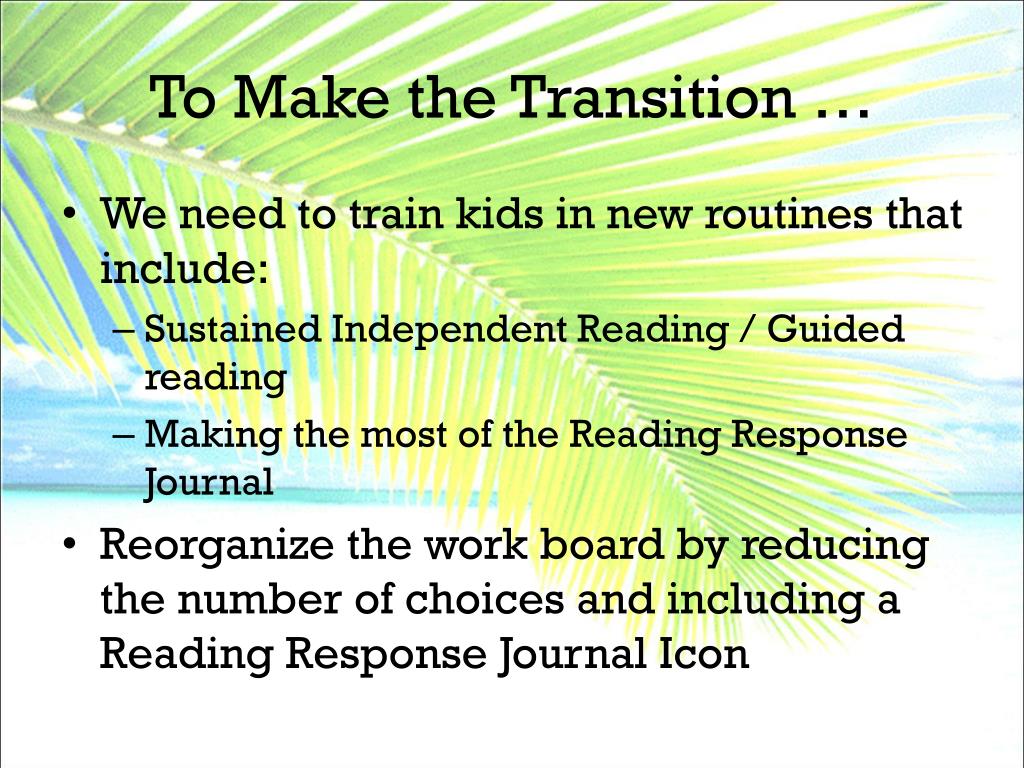 To Make the Transition …

• We need to train kids in new routines that include:
– Sustained Independent Reading / Guided reading
– Making the most of the Reading Response Journal

• Reorganize the work board by reducing the number of choices and including a Reading Response Journal Icon